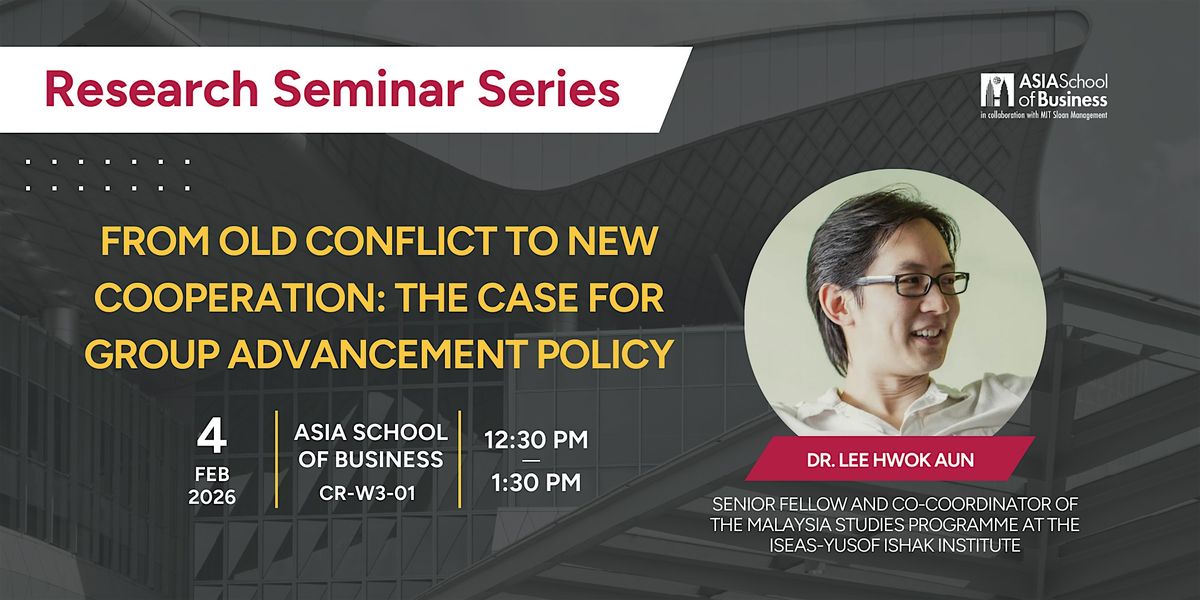 Research Seminar Series

ASIA School of Business
in collaboration with MIT Sloan Management

FROM OLD CONFLICT TO NEW COOPERATION: THE CASE FOR GROUP ADVANCEMENT POLICY

4
FEB
2026

ASIA SCHOOL OF BUSINESS
CR-W3-01

12:30 PM
—
1:30 PM

DR. LEE HWOK AUN

SENIOR FELLOW AND CO-COORDINATOR OF THE MALAYSIA STUDIES PROGRAMME AT THE ISEAS-YUSOF ISHAK INSTITUTE